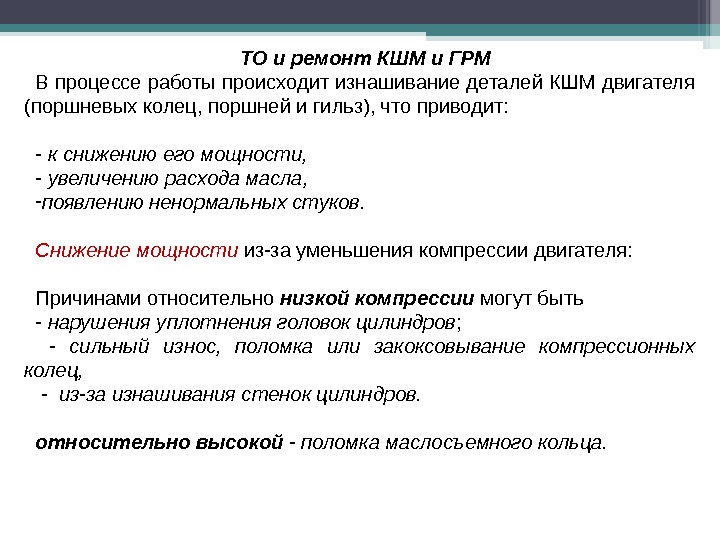 ТО и ремонт КШМ и ГРМ

В процессе работы происходит изнашивание деталей КШМ двигателя (поршневых колец, поршней и гильз), что приводит:

- к снижению его мощности,
- увеличению расхода масла,
-появлению ненормальных стуков.

Снижение мощности из-за уменьшения компрессии двигателя:

Причинами относительно низкой компрессии могут быть
- нарушения уплотнения головок цилиндров;
- сильный износ, поломка или закоксовывание компрессионных колец,
- из-за изнашивания стенок цилиндров.

относительно высокой - поломка маслосъемного кольца.